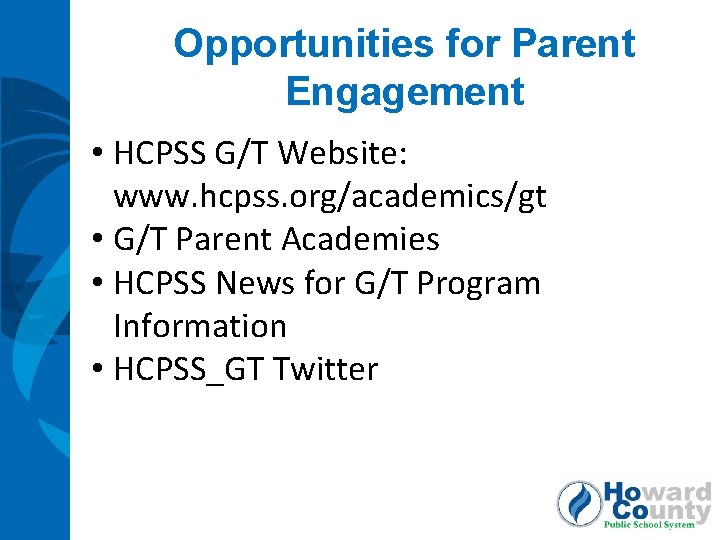 Opportunities for Parent Engagement

• HCPSS G/T Website: www.hcpss.org/academics/gt
• G/T Parent Academies
• HCPSS News for G/T Program Information
• HCPSS_GT Twitter

Howard County Public School System